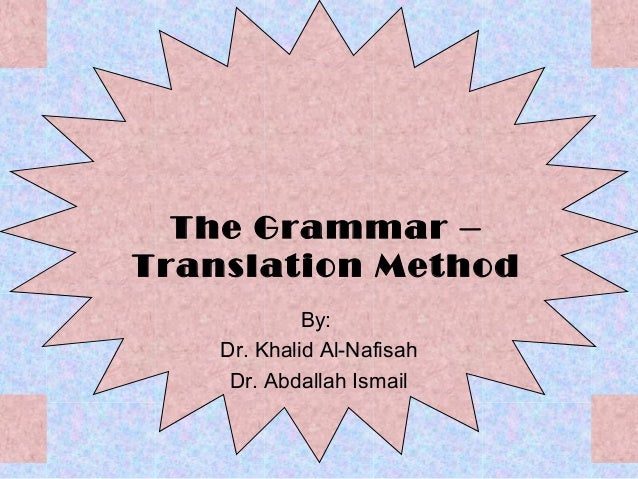 The Grammar – Translation Method

By:
Dr. Khalid Al-Nafisah
Dr. Abdallah Ismail